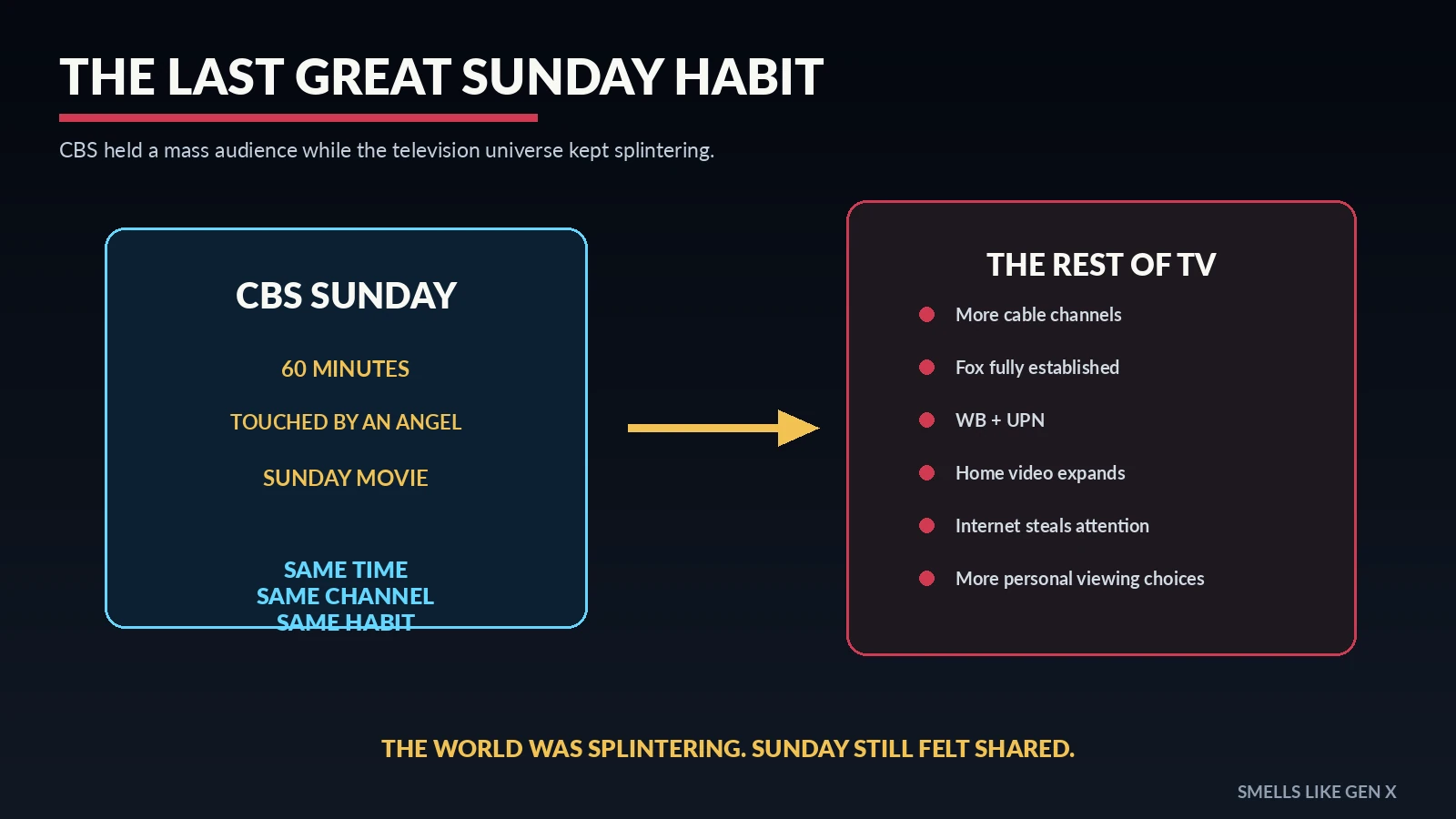 THE LAST GREAT SUNDAY HABIT

CBS held a mass audience while the television universe kept splintering.

CBS SUNDAY

60 MINUTES

TOUCHED BY AN ANGEL

SUNDAY MOVIE

SAME TIME
SAME CHANNEL
SAME HABIT

THE REST OF TV

More cable channels

Fox fully established

WB + UPN

Home video expands

Internet steals attention

More personal viewing choices

THE WORLD WAS SPLINTERING. SUNDAY STILL FELT SHARED.

SMELLS LIKE GEN X